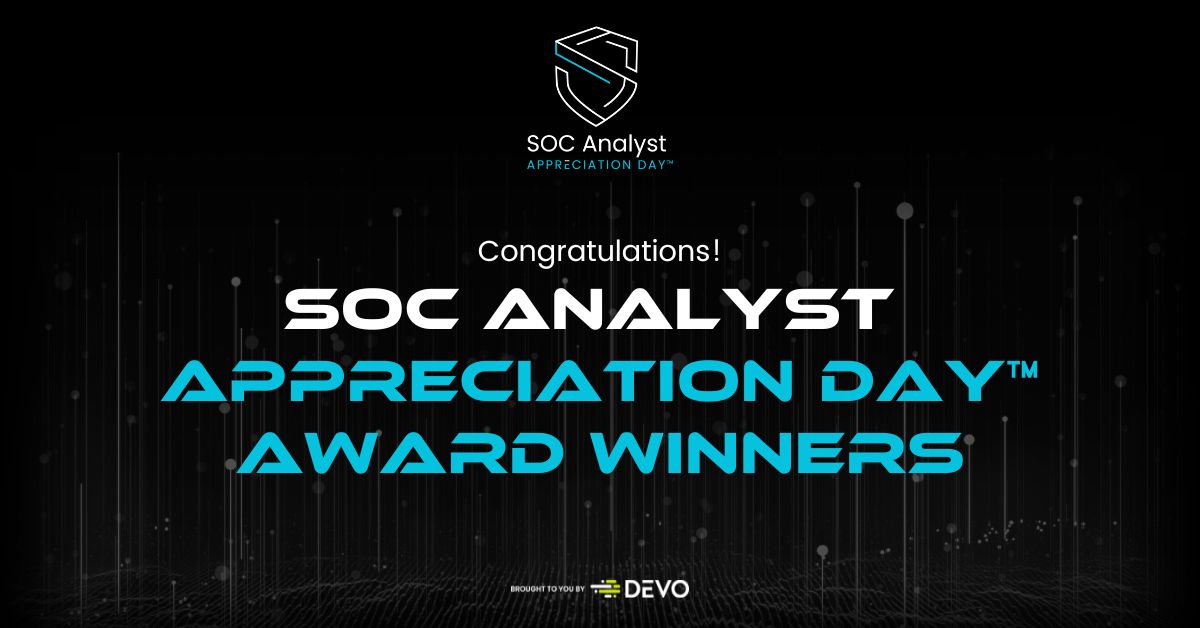 SOC Analyst
APPRECIATION DAY™

Congratulations!

SOC ANALYST
APPRECIATION DAY™
AWARD WINNERS

BROUGHT TO YOU BY DEVO